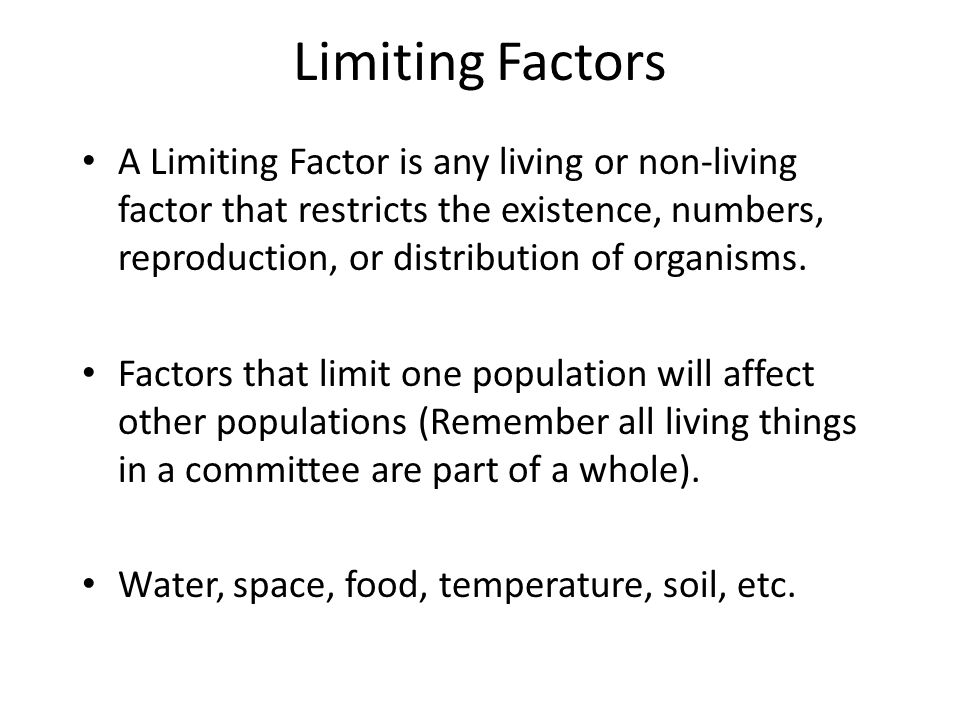 Limiting Factors

• A Limiting Factor is any living or non-living factor that restricts the existence, numbers, reproduction, or distribution of organisms.

• Factors that limit one population will affect other populations (Remember all living things in a committee are part of a whole).

• Water, space, food, temperature, soil, etc.